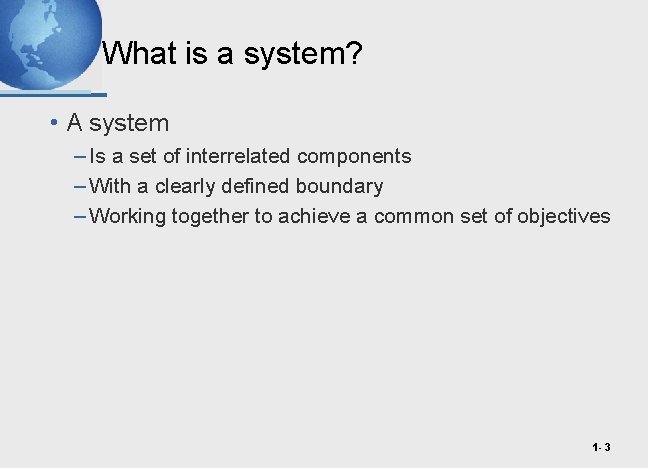 What is a system?

• A system
– Is a set of interrelated components
– With a clearly defined boundary
– Working together to achieve a common set of objectives

1- 3